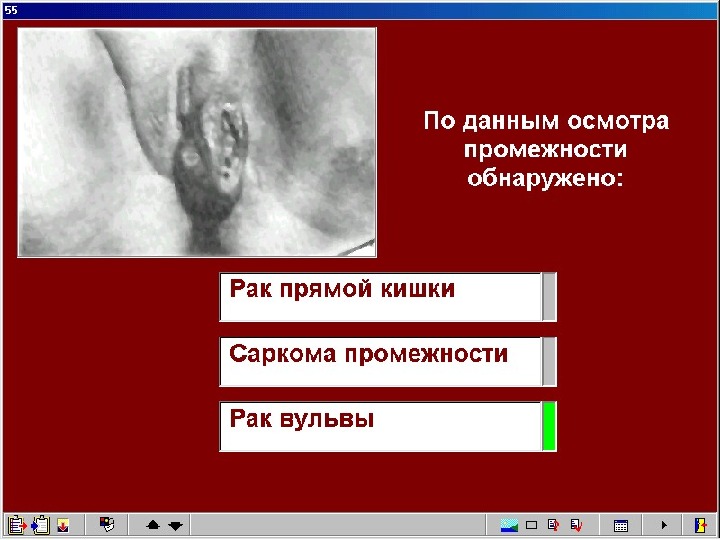 55

По данным осмотра промежности обнаружено:

Рак прямой кишки

Саркома промежности

Рак вульвы